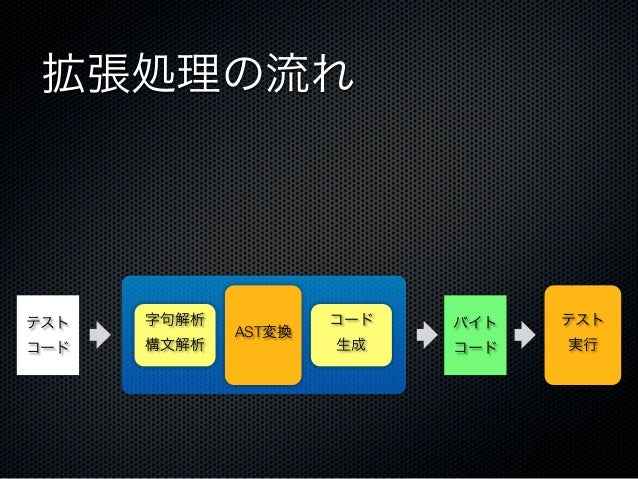 拡張処理の流れ

テスト
コード

字句解析
構文解析

AST変換

コード
生成

バイト
コード

テスト
実行